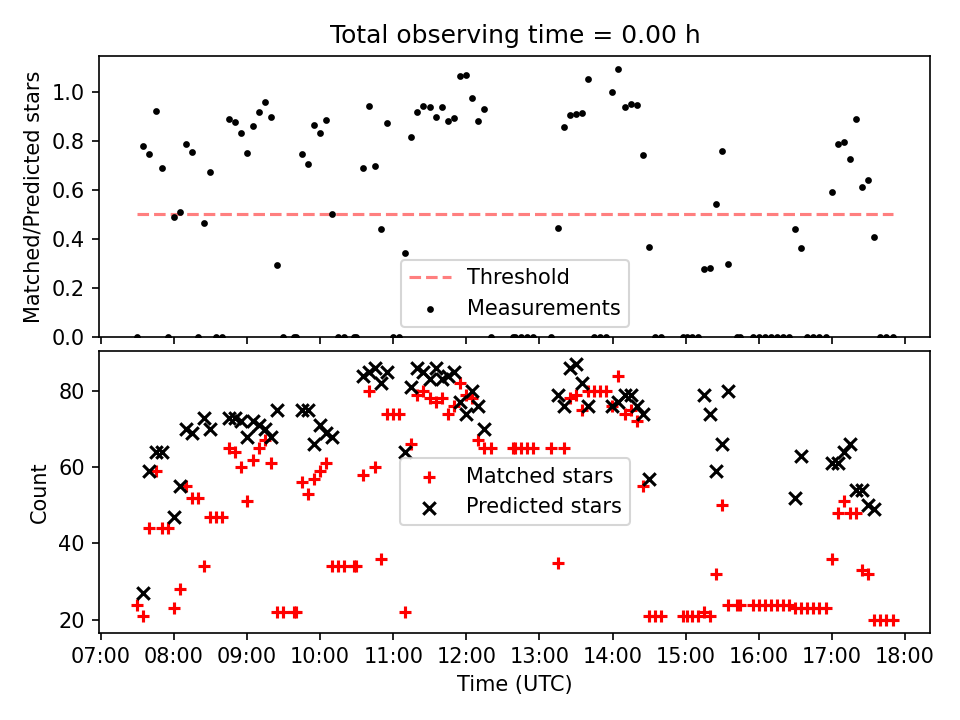 Total observing time = 0.00 h

Matched/Predicted stars

1.0
0.8
0.6
0.4
0.2
0.0

Threshold
Measurements

Count

80
60
40
20

Matched stars
Predicted stars

07:00 08:00 09:00 10:00 11:00 12:00 13:00 14:00 15:00 16:00 17:00 18:00

Time (UTC)